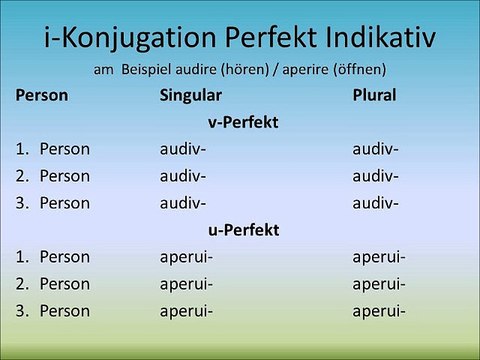 i-Konjugation Perfekt Indikativ

am Beispiel audire (hören) / aperire (öffnen)

| Person | Singular | Plural |
|---|---|---|
| | v-Perfekt | |
| 1. Person | audiv- | audiv- |
| 2. Person | audiv- | audiv- |
| 3. Person | audiv- | audiv- |
| | u-Perfekt | |
| 1. Person | aperui- | aperui- |
| 2. Person | aperui- | aperui- |
| 3. Person | aperui- | aperui- |